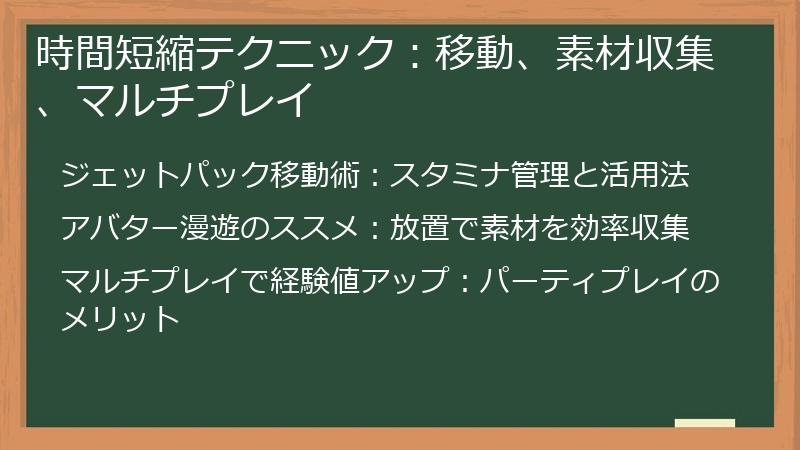 時間短縮テクニック：移動、素材収集、マルチプレイ

ジェットパック移動術：スタミナ管理と活用法

アバター漫遊のススメ：放置で素材を効率収集

マルチプレイで経験値アップ：パーティプレイのメリット